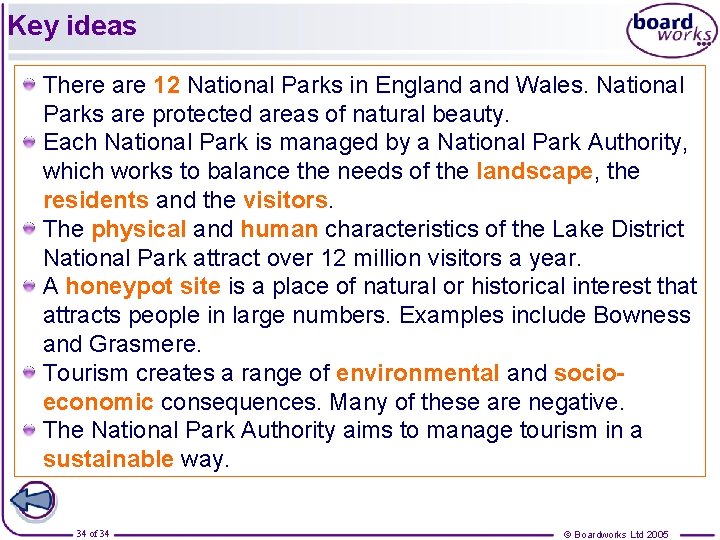 Key ideas

board works

There are 12 National Parks in England and Wales. National Parks are protected areas of natural beauty.

Each National Park is managed by a National Park Authority, which works to balance the needs of the landscape, the residents and the visitors.

The physical and human characteristics of the Lake District National Park attract over 12 million visitors a year.

A honeypot site is a place of natural or historical interest that attracts people in large numbers. Examples include Bowness and Grasmere.

Tourism creates a range of environmental and socio-economic consequences. Many of these are negative.

The National Park Authority aims to manage tourism in a sustainable way.

34 of 34

© Boardworks Ltd 2005